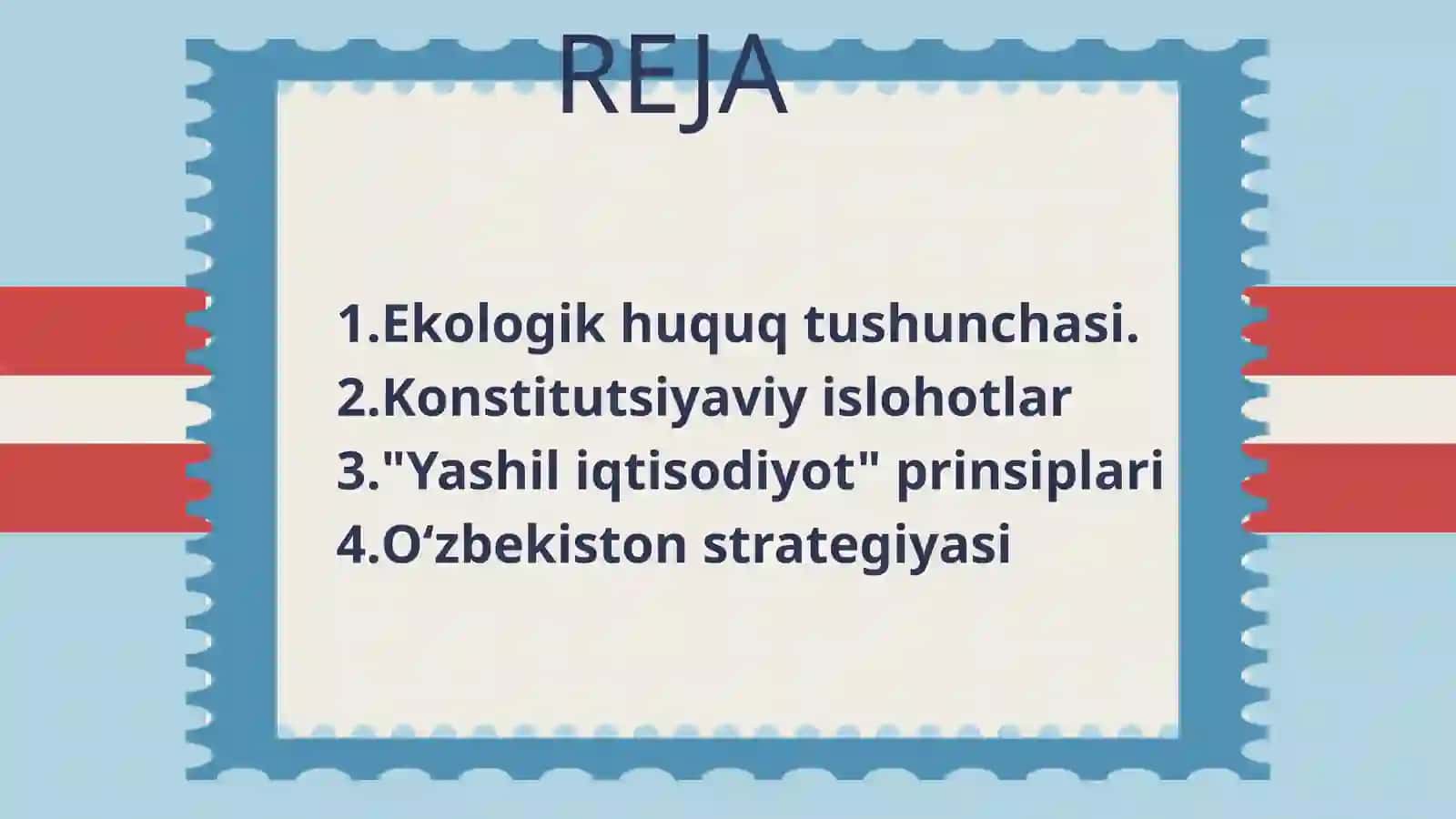 REJA

1.Ekologik huquq tushunchasi.
2.Konstitutsiyaviy islohotlar
3."Yashil iqtisodiyot" prinsiplari
4.O‘zbekiston strategiyasi